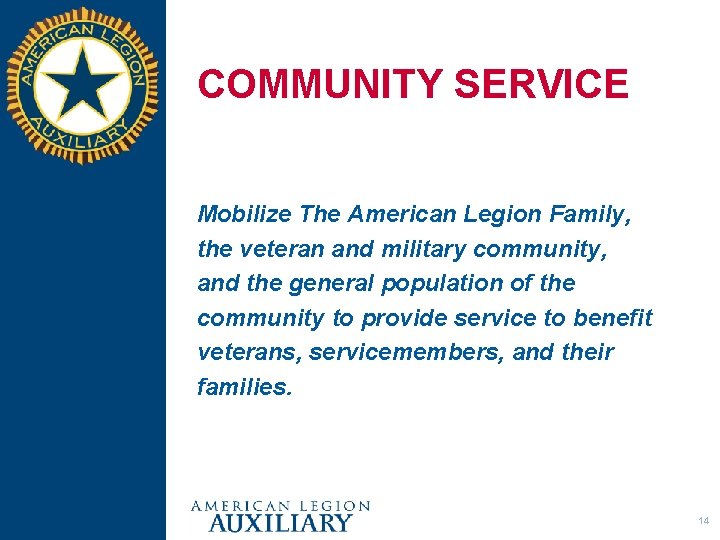 AMERICAN LEGION AUXILIARY

COMMUNITY SERVICE

Mobilize The American Legion Family, the veteran and military community, and the general population of the community to provide service to benefit veterans, servicemembers, and their families.

AMERICAN LEGION
AUXILIARY

14